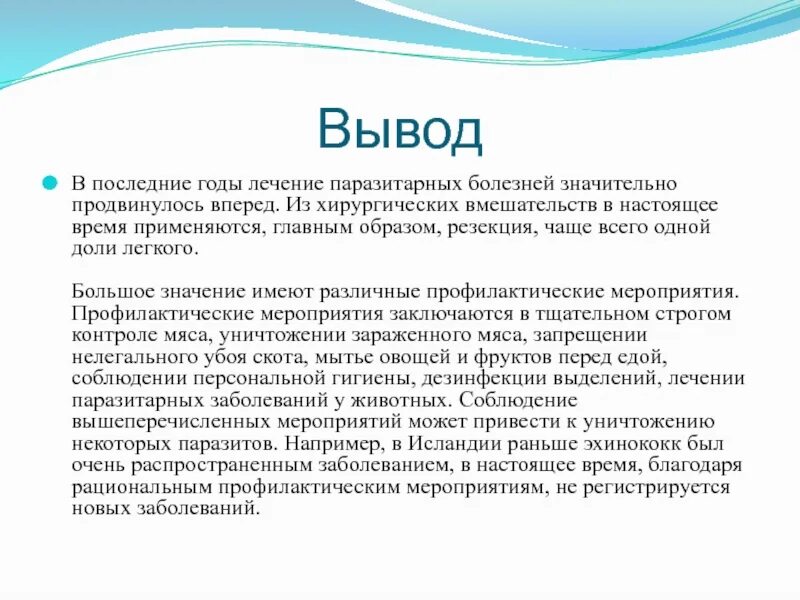 Вывод

В последние годы лечение паразитарных болезней значительно продвинулось вперед. Из хирургических вмешательств в настоящее время применяются, главным образом, резекция, чаще всего одной доли легкого.

Большое значение имеют различные профилактические мероприятия. Профилактические мероприятия заключаются в тщательном строгом контроле мяса, уничтожении зараженного мяса, запрещении нелегального убоя скота, мытье овощей и фруктов перед едой, соблюдении персональной гигиены, дезинфекции выделений, лечении паразитарных заболеваний у животных. Соблюдение вышеперечисленных мероприятий может привести к уничтожению некоторых паразитов. Например, в Исландии раньше эхинококк был очень распространенным заболеванием, в настоящее время, благодаря рациональным профилактическим мероприятиям, не регистрируется новых заболеваний.